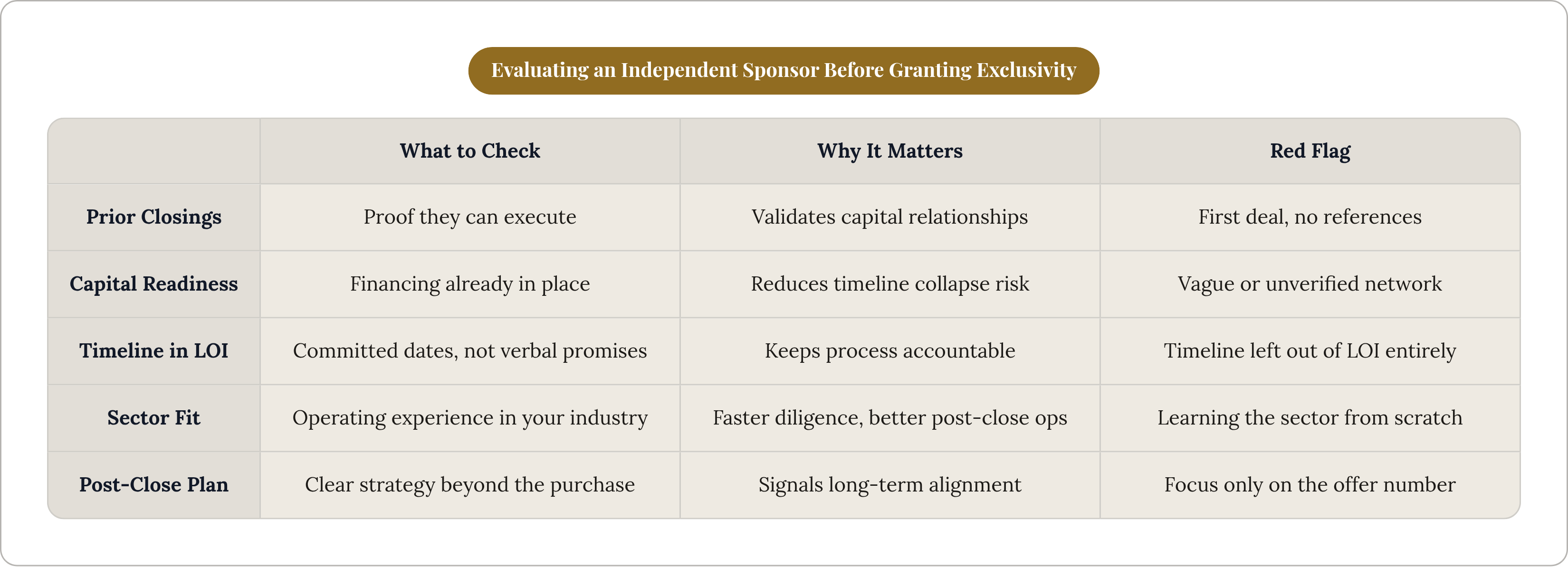 Evaluating an Independent Sponsor Before Granting Exclusivity

| | What to Check | Why It Matters | Red Flag |
|---|---|---|---|
| Prior Closings | Proof they can execute | Validates capital relationships | First deal, no references |
| Capital Readiness | Financing already in place | Reduces timeline collapse risk | Vague or unverified network |
| Timeline in LOI | Committed dates, not verbal promises | Keeps process accountable | Timeline left out of LOI entirely |
| Sector Fit | Operating experience in your industry | Faster diligence, better post-close ops | Learning the sector from scratch |
| Post-Close Plan | Clear strategy beyond the purchase | Signals long-term alignment | Focus only on the offer number |